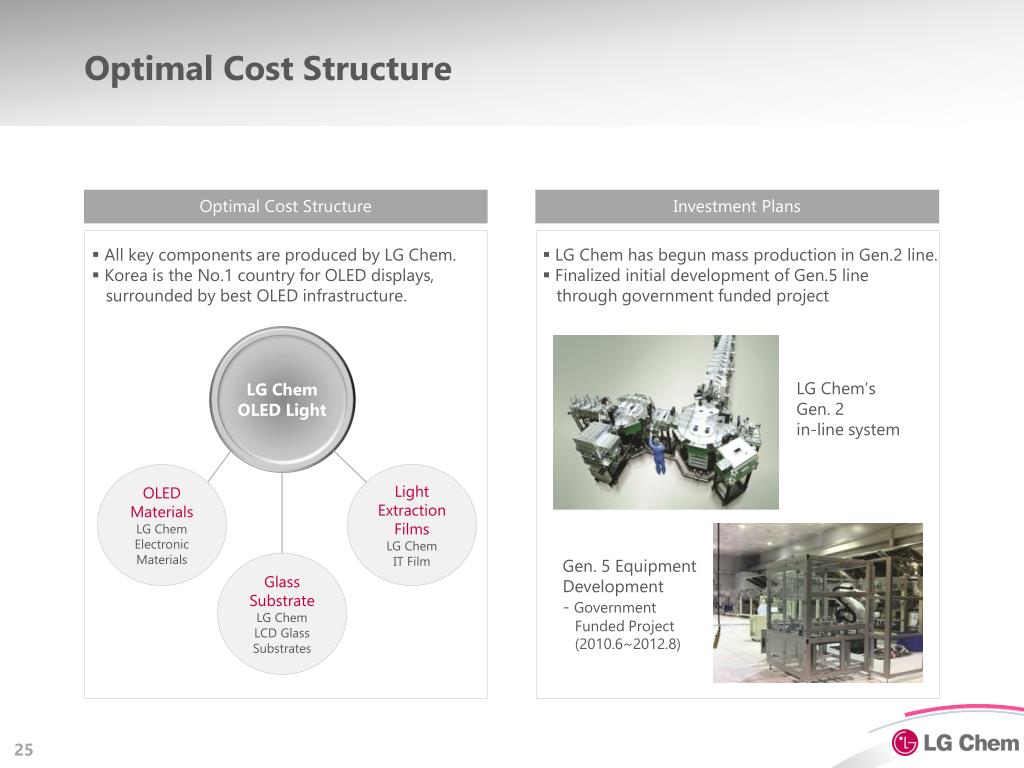 Optimal Cost Structure

Optimal Cost Structure

▪ All key components are produced by LG Chem.
▪ Korea is the No.1 country for OLED displays, surrounded by best OLED infrastructure.

LG Chem OLED Light

OLED Materials
LG Chem Electronic Materials

Glass Substrate
LG Chem LCD Glass Substrates

Light Extraction Films
LG Chem IT Film

Investment Plans

▪ LG Chem has begun mass production in Gen.2 line.
▪ Finalized initial development of Gen.5 line through government funded project

LG Chem's Gen. 2 in-line system

Gen. 5 Equipment Development
- Government Funded Project (2010.6~2012.8)

25

LG Chem